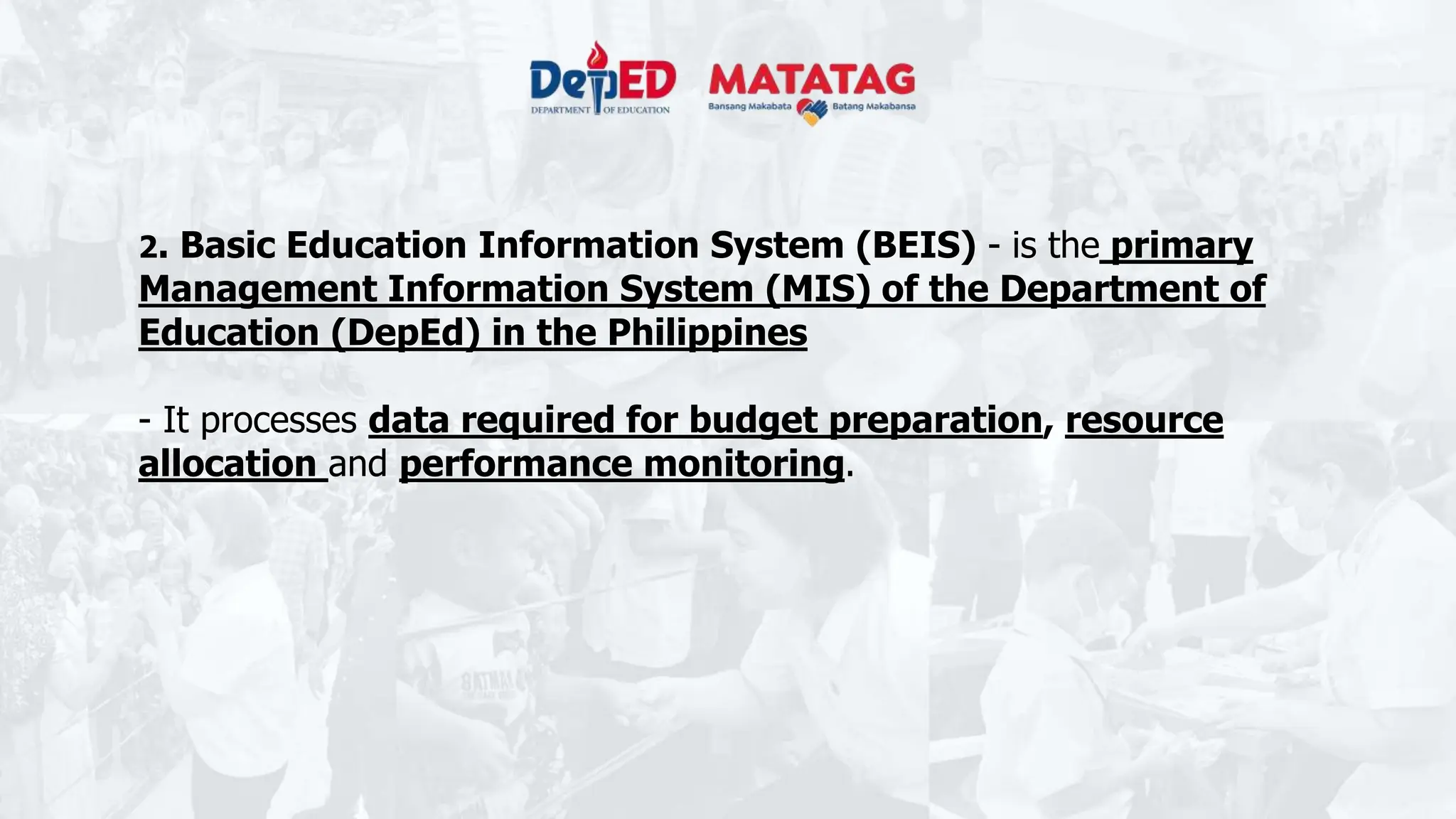 DepED
DEPARTMENT OF EDUCATION

MATATAG
Bansang Makabata Batang Makabansa

2. Basic Education Information System (BEIS) - is the primary Management Information System (MIS) of the Department of Education (DepEd) in the Philippines

- It processes data required for budget preparation, resource allocation and performance monitoring.